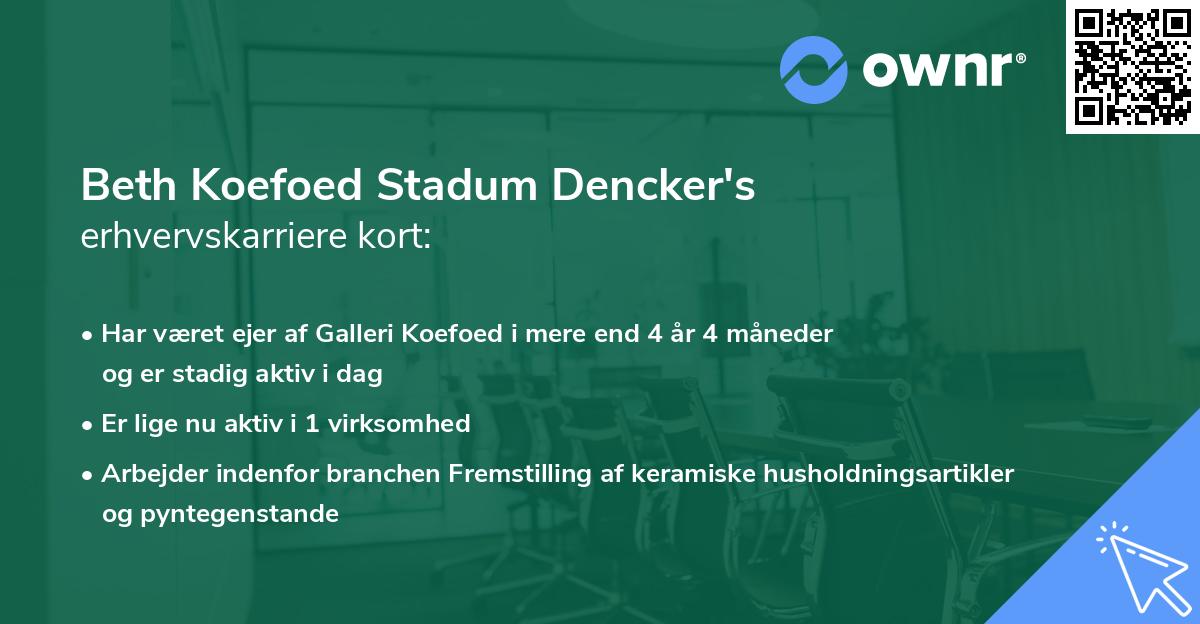 ownr®

Beth Koefoed Stadum Dencker's
erhvervskarriere kort:

• Har været ejer af Galleri Koefoed i mere end 4 år 4 måneder og er stadig aktiv i dag
• Er lige nu aktiv i 1 virksomhed
• Arbejder indenfor branchen Fremstilling af keramiske husholdningsartikler og pyntegenstande